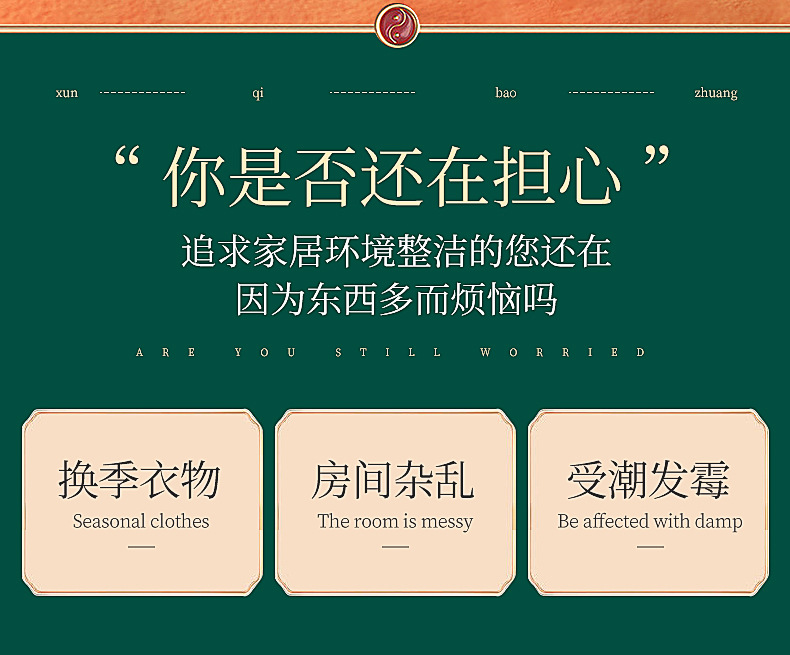 xun ------------- qi ------------- bao ------------- zhuang

“ 你是否还在担心 ”

追求家居环境整洁的您还在
因为东西多而烦恼吗

ARE YOU STILL WORRIED

换季衣物
Seasonal clothes

房间杂乱
The room is messy

受潮发霉
Be affected with damp